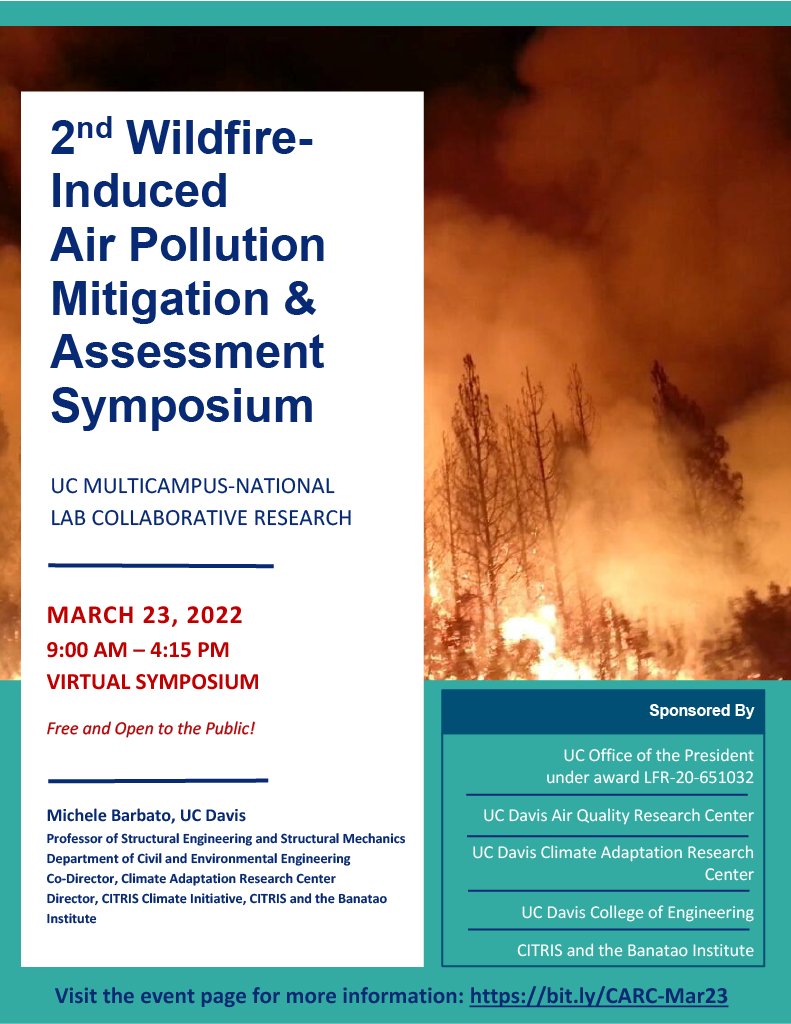 2$^{nd}$ Wildfire-Induced Air Pollution Mitigation & Assessment Symposium

UC MULTICAMPUS-NATIONAL LAB COLLABORATIVE RESEARCH

MARCH 23, 2022
9:00 AM – 4:15 PM
VIRTUAL SYMPOSIUM

Free and Open to the Public!

Michele Barbato, UC Davis
Professor of Structural Engineering and Structural Mechanics
Department of Civil and Environmental Engineering
Co-Director, Climate Adaptation Research Center
Director, CITRIS Climate Initiative, CITRIS and the Banatao Institute

Sponsored By

UC Office of the President under award LFR-20-651032

UC Davis Air Quality Research Center

UC Davis Climate Adaptation Research Center

UC Davis College of Engineering

CITRIS and the Banatao Institute

Visit the event page for more information: https://bit.ly/CARC-Mar23